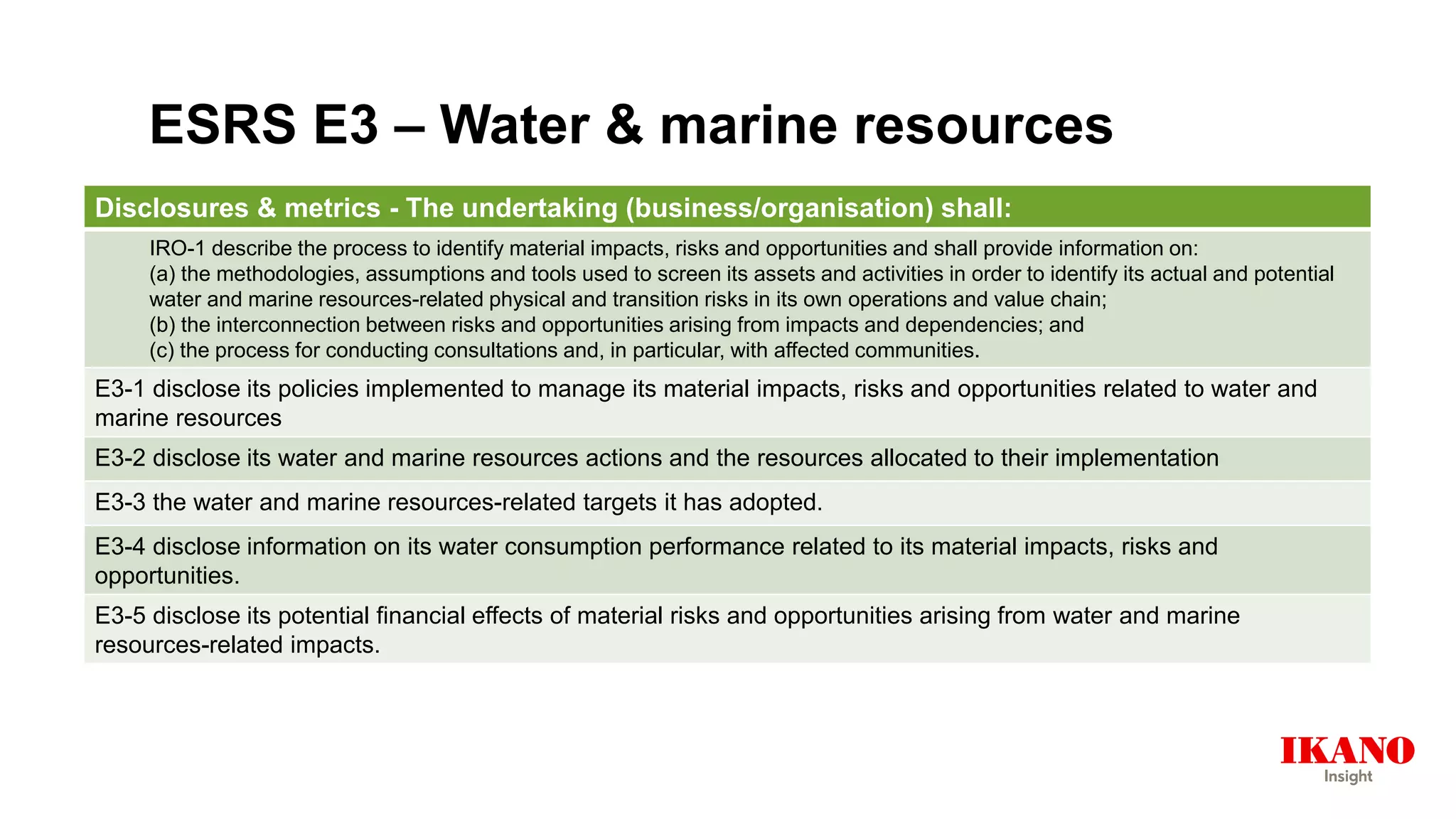 ESRS E3 – Water & marine resources

| Disclosures & metrics - The undertaking (business/organisation) shall: |
|---|
| IRO-1 describe the process to identify material impacts, risks and opportunities and shall provide information on: (a) the methodologies, assumptions and tools used to screen its assets and activities in order to identify its actual and potential water and marine resources-related physical and transition risks in its own operations and value chain; (b) the interconnection between risks and opportunities arising from impacts and dependencies; and (c) the process for conducting consultations and, in particular, with affected communities. |
| E3-1 disclose its policies implemented to manage its material impacts, risks and opportunities related to water and marine resources |
| E3-2 disclose its water and marine resources actions and the resources allocated to their implementation |
| E3-3 the water and marine resources-related targets it has adopted. |
| E3-4 disclose information on its water consumption performance related to its material impacts, risks and opportunities. |
| E3-5 disclose its potential financial effects of material risks and opportunities arising from water and marine resources-related impacts. |

IKANO
Insight